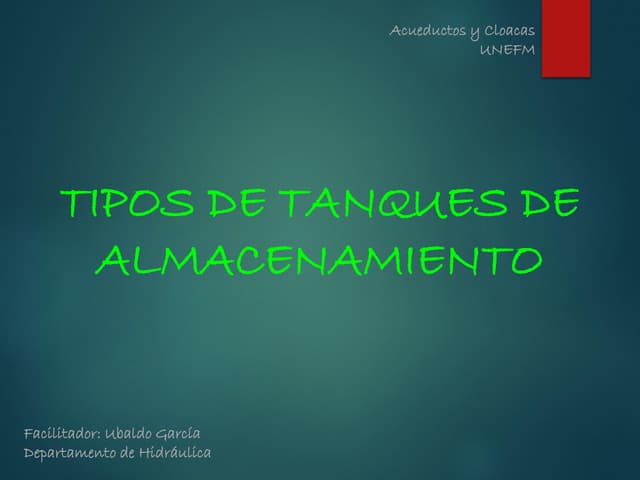 Acueductos y Cloacas
UNEFM

TIPOS DE TANQUES DE ALMACENAMIENTO

Facilitador: Ubaldo García
Departamento de Hidráulica